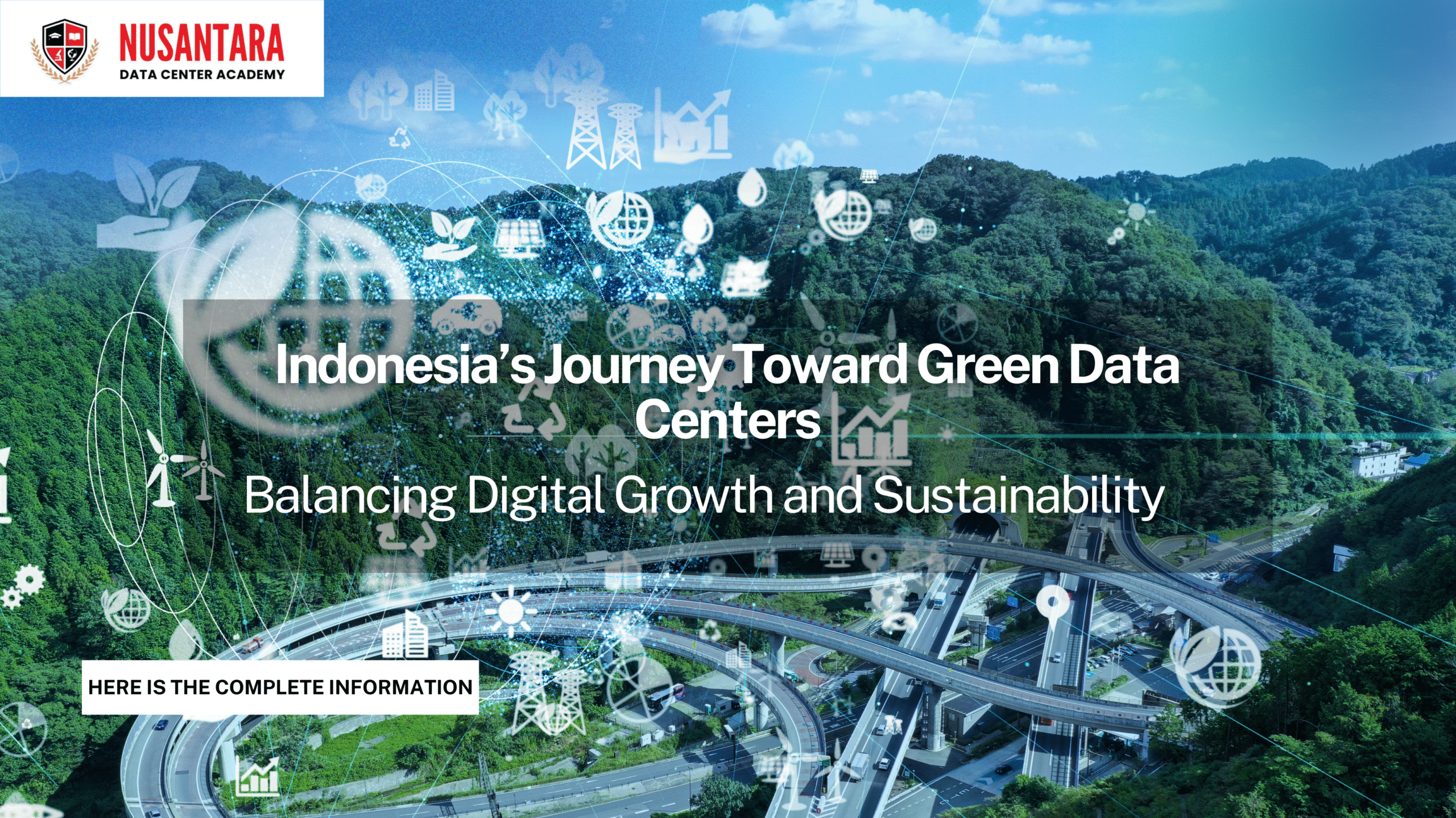 NUSANTARA
DATA CENTER ACADEMY

Indonesia's Journey Toward Green Data Centers

Balancing Digital Growth and Sustainability

HERE IS THE COMPLETE INFORMATION